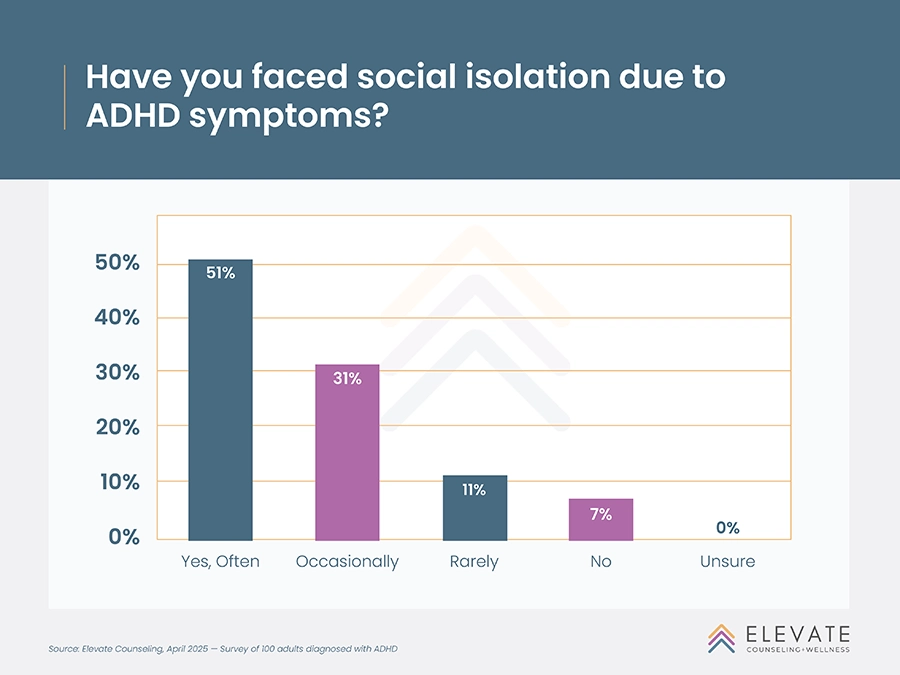 Have you faced social isolation due to ADHD symptoms?

50%
40%
30%
20%
10%
0%

51%
31%
11%
7%
0%

Yes, Often
Occasionally
Rarely
No
Unsure

Source: Elevate Counseling, April 2025 — Survey of 100 adults diagnosed with ADHD

ELEVATE
COUNSELING+WELLNESS